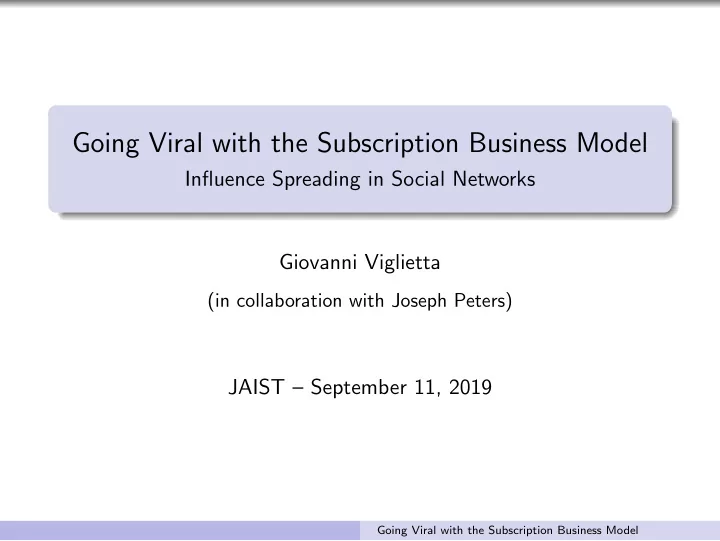 Going Viral with the Subscription Business Model
Influence Spreading in Social Networks

Giovanni Viglietta

(in collaboration with Joseph Peters)

JAIST – September 11, 2019

Going Viral with the Subscription Business Model